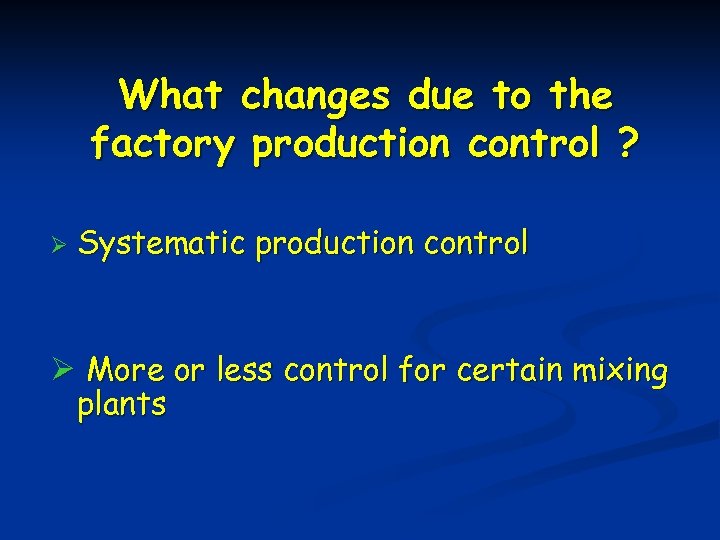 What changes due to the factory production control ?

➢ Systematic production control

➢ More or less control for certain mixing plants